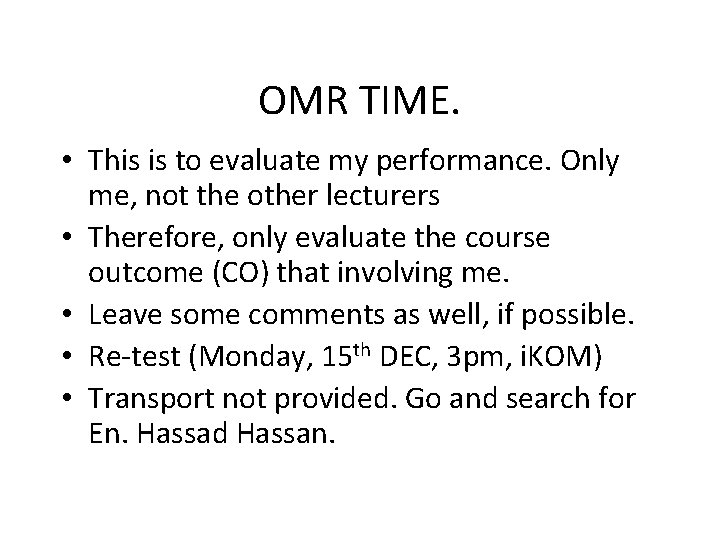 OMR TIME.

• This is to evaluate my performance. Only me, not the other lecturers
• Therefore, only evaluate the course outcome (CO) that involving me.
• Leave some comments as well, if possible.
• Re-test (Monday, 15$^{th}$ DEC, 3pm, iKOM)
• Transport not provided. Go and search for En. Hassad Hassan.